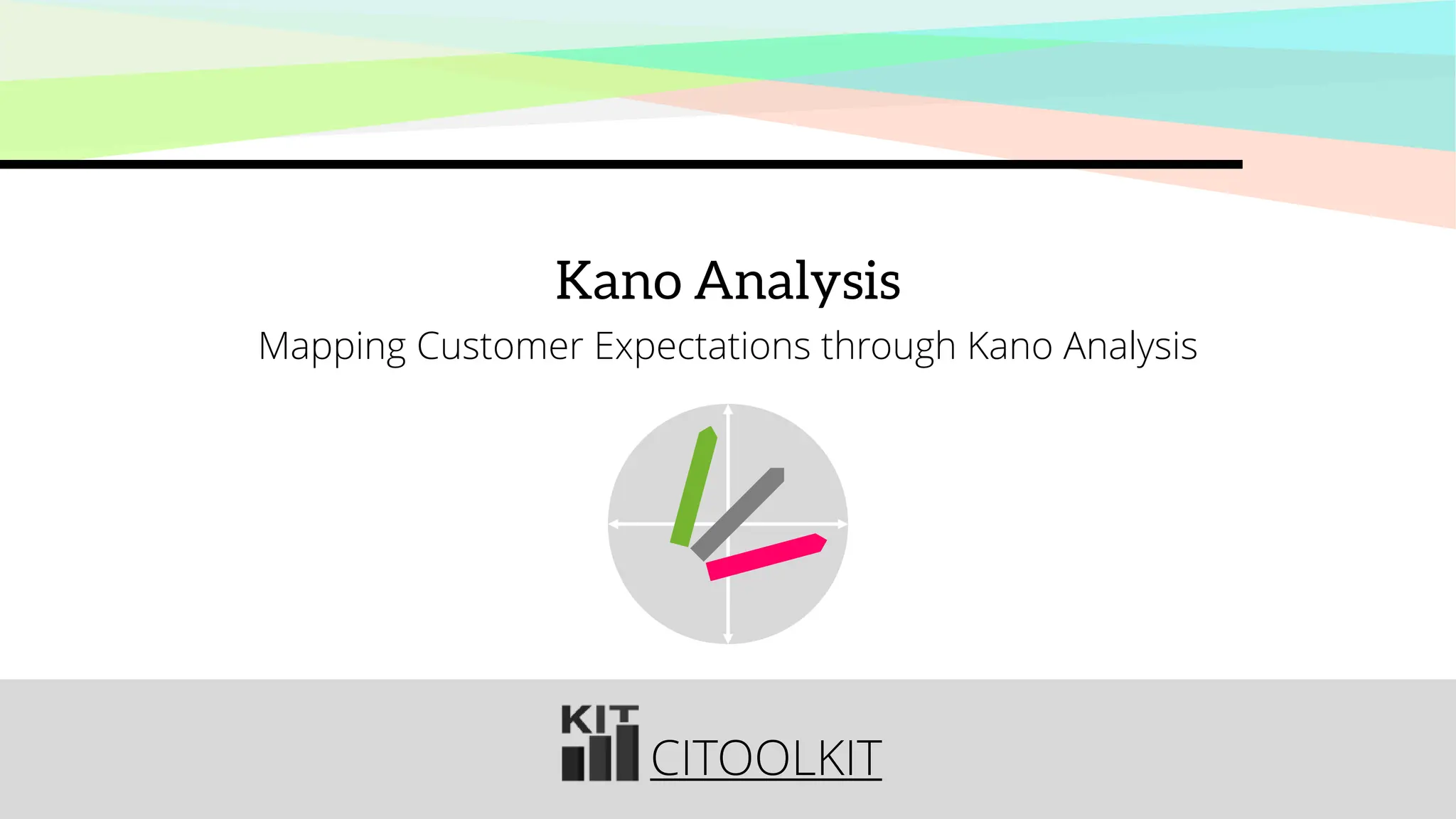 Kano Analysis

Mapping Customer Expectations through Kano Analysis

KIT

CITOOLKIT